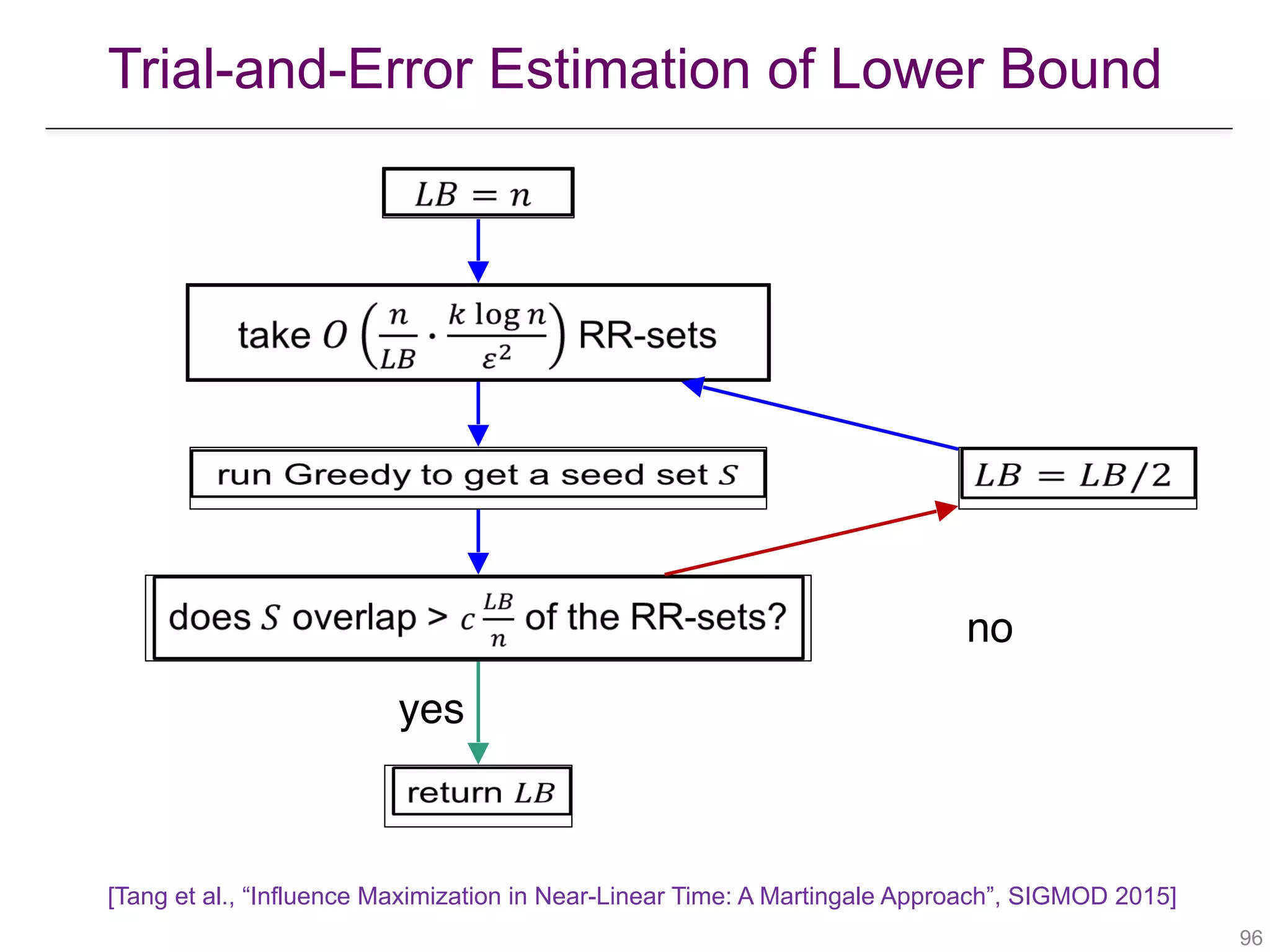 Trial-and-Error Estimation of Lower Bound

$LB = n$

take $O\left(\frac{n}{LB} \cdot \frac{k \log n}{\varepsilon^2}\right)$ RR-sets

run Greedy to get a seed set $S$

$LB = LB/2$

does $S$ overlap > $c\frac{LB}{n}$ of the RR-sets?

no

yes

return $LB$

[Tang et al., “Influence Maximization in Near-Linear Time: A Martingale Approach”, SIGMOD 2015]

96